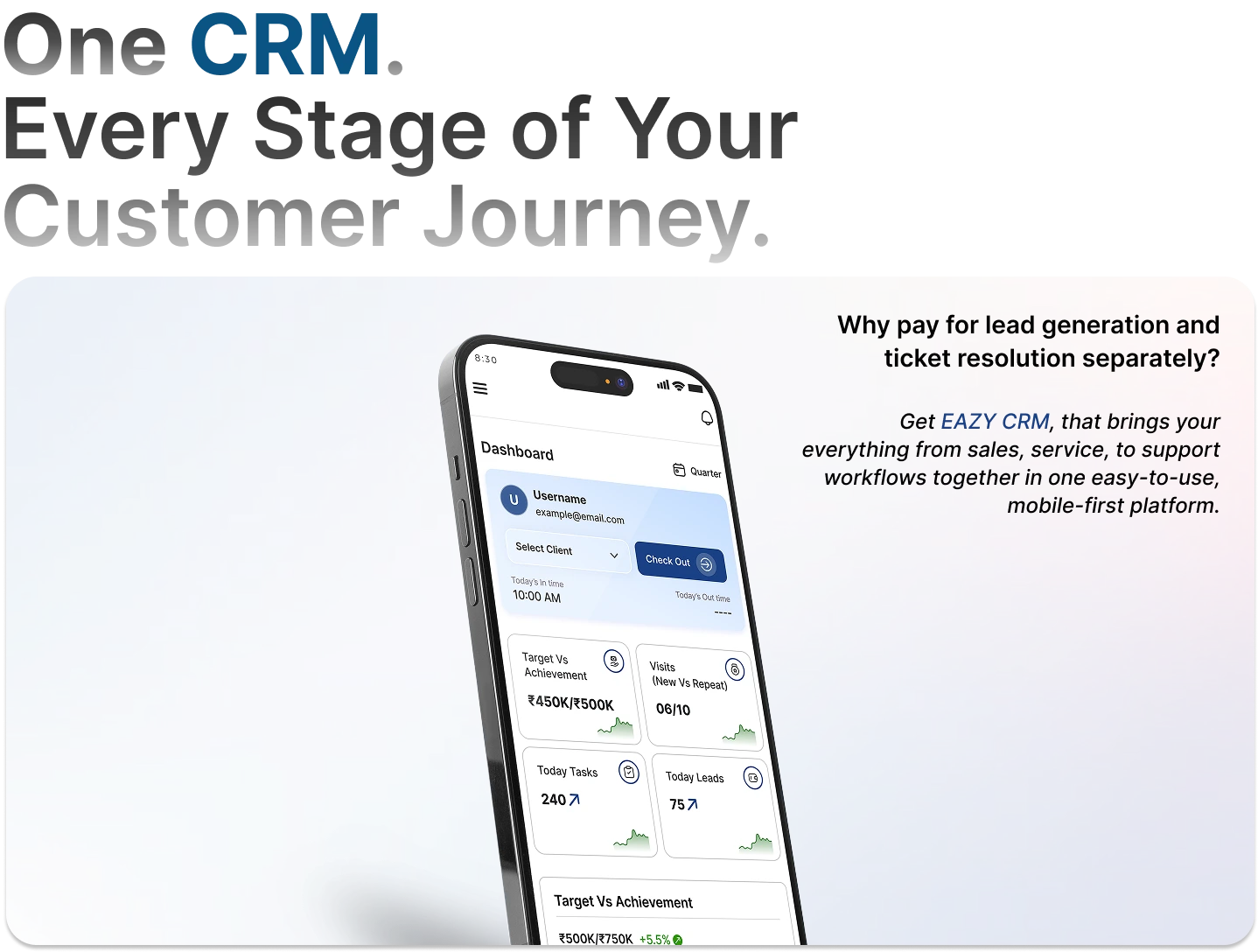 One CRM.
Every Stage of Your Customer Journey.

Why pay for lead generation and ticket resolution separately?

Get EAZY CRM, that brings your everything from sales, service, to support workflows together in one easy-to-use, mobile-first platform.

8:30

Dashboard

Quarter

U Username
example@email.com

Select Client

Check Out

Today's In time
10:00 AM

Today's Out time
----

Target Vs Achievement
₹450K/₹500K

Visits
(New Vs Repeat)
06/10

Today Tasks
240

Today Leads
75

Target Vs Achievement
₹500K/₹750K +5.5%